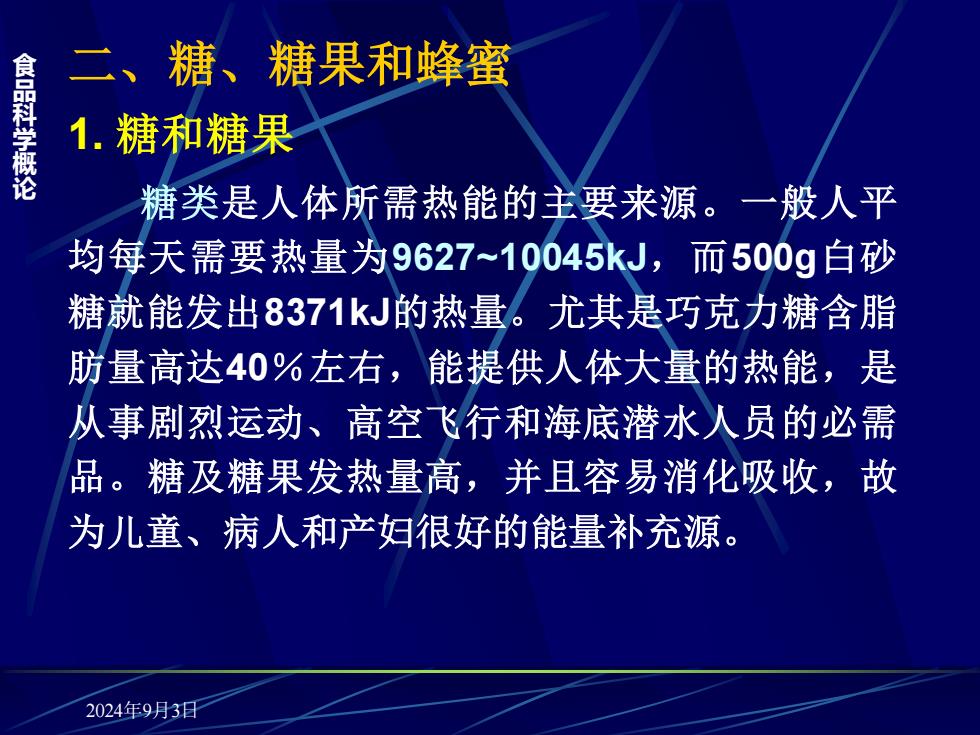 食品科学概论

二、糖、糖果和蜂蜜

1. 糖和糖果

糖类是人体所需热能的主要来源。一般人平均每天需要热量为9627~10045kJ，而500g白砂糖就能发出8371kJ的热量。尤其是巧克力糖含脂肪量高达40％左右，能提供人体大量的热能，是从事剧烈运动、高空飞行和海底潜水人员的必需品。糖及糖果发热量高，并且容易消化吸收，故为儿童、病人和产妇很好的能量补充源。

2024年9月3日